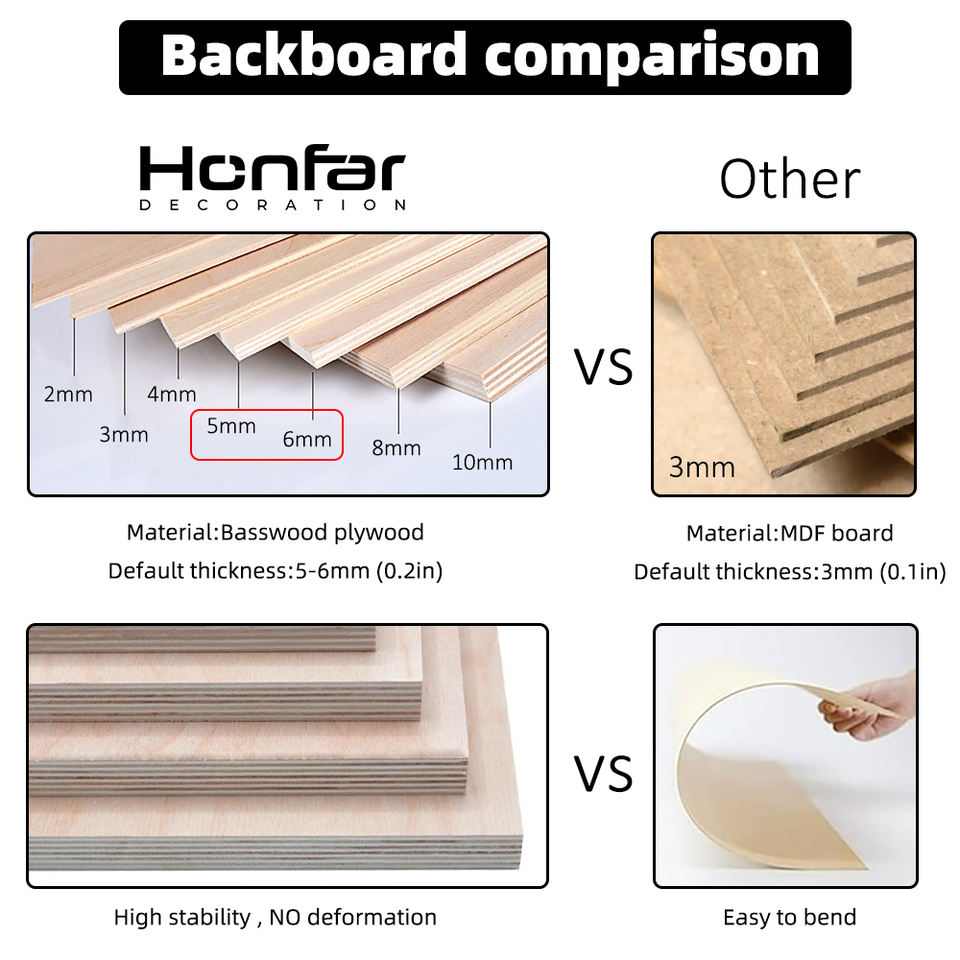 Backboard comparison

Honfar
DECORATION

Other

2mm
3mm
4mm
5mm
6mm
8mm
10mm

VS

3mm

Material:Basswood plywood
Default thickness:5-6mm (0.2in)

Material:MDF board
Default thickness:3mm (0.1in)

VS

High stability , NO deformation

Easy to bend